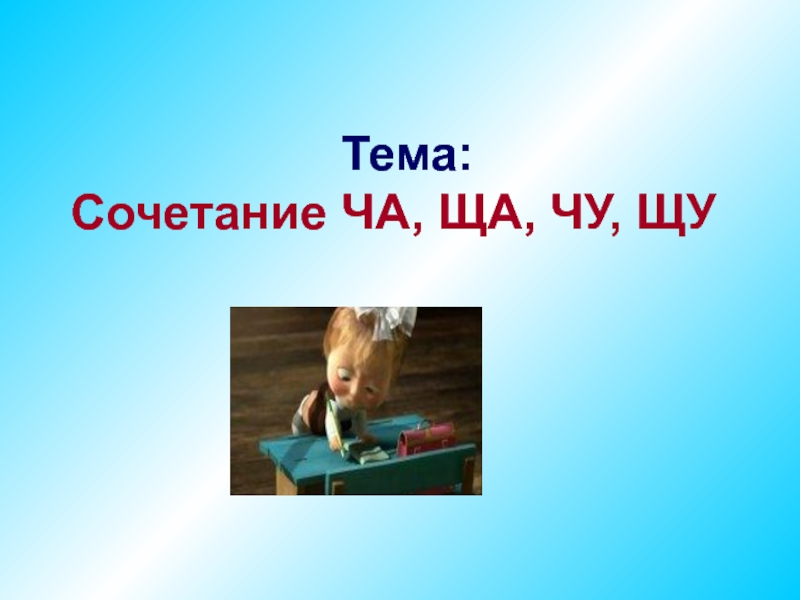 Тема:
Сочетание ЧА, ЩА, ЧУ, ЩУ